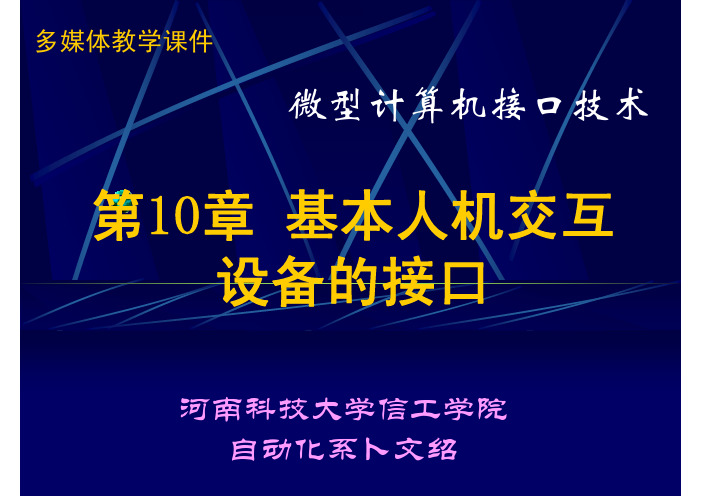 多媒体教学课件

微型计算机接口技术

第10章 基本人机交互设备的接口

河南科技大学信工学院
自动化系卜文绍